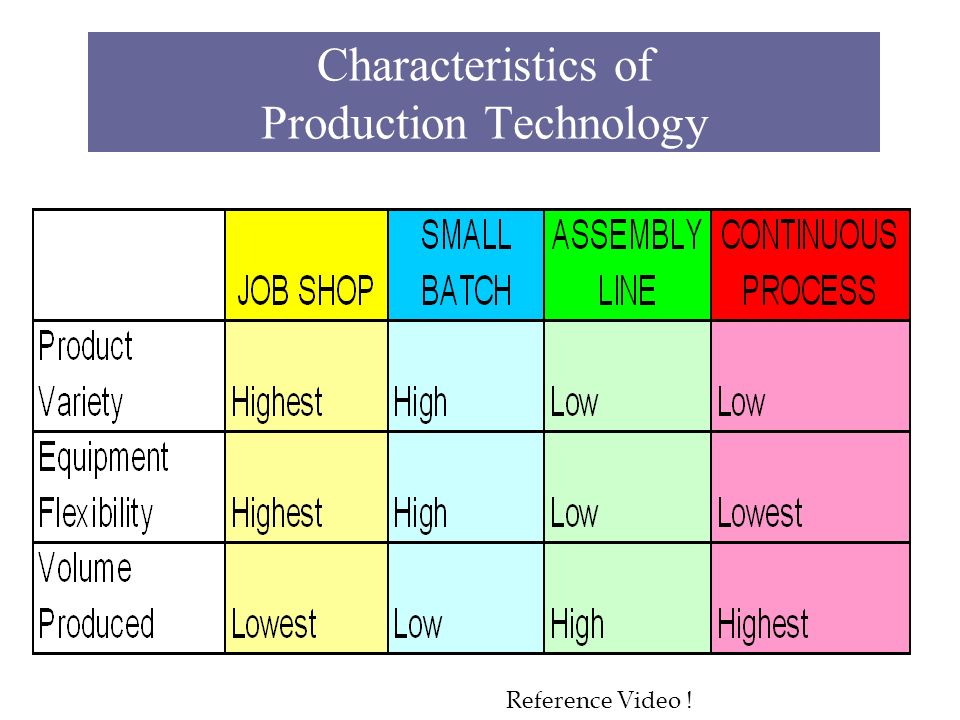 Characteristics of
Production Technology

| | JOB SHOP | SMALL BATCH | ASSEMBLY LINE | CONTINUOUS PROCESS |
|---|---|---|---|---|
| Product Variety | Highest | High | Low | Low |
| Equipment Flexibility | Highest | High | Low | Lowest |
| Volume Produced | Lowest | Low | High | Highest |

Reference Video !